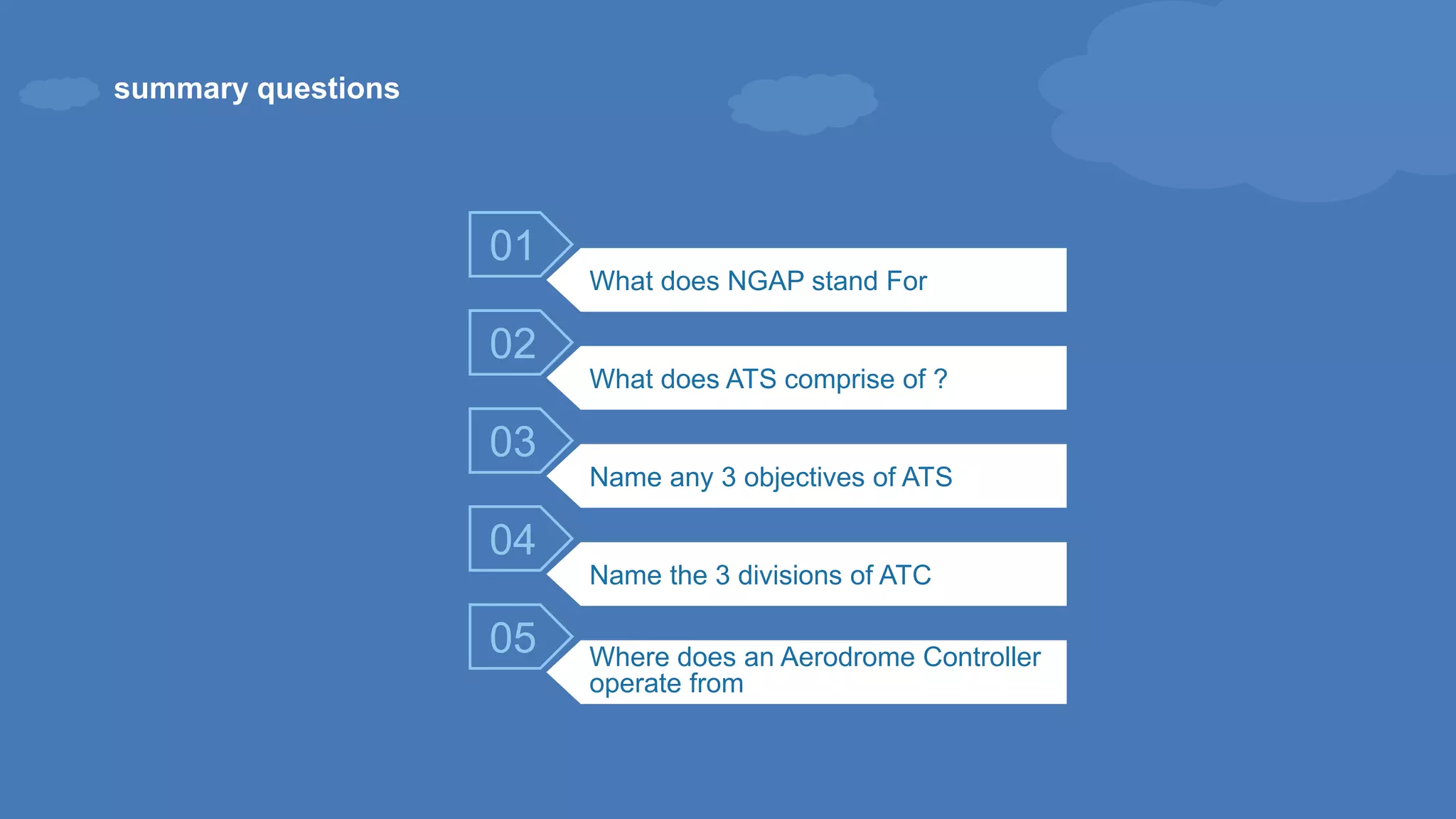 summary questions

01

What does NGAP stand For

02

What does ATS comprise of ?

03

Name any 3 objectives of ATS

04

Name the 3 divisions of ATC

05

Where does an Aerodrome Controller operate from